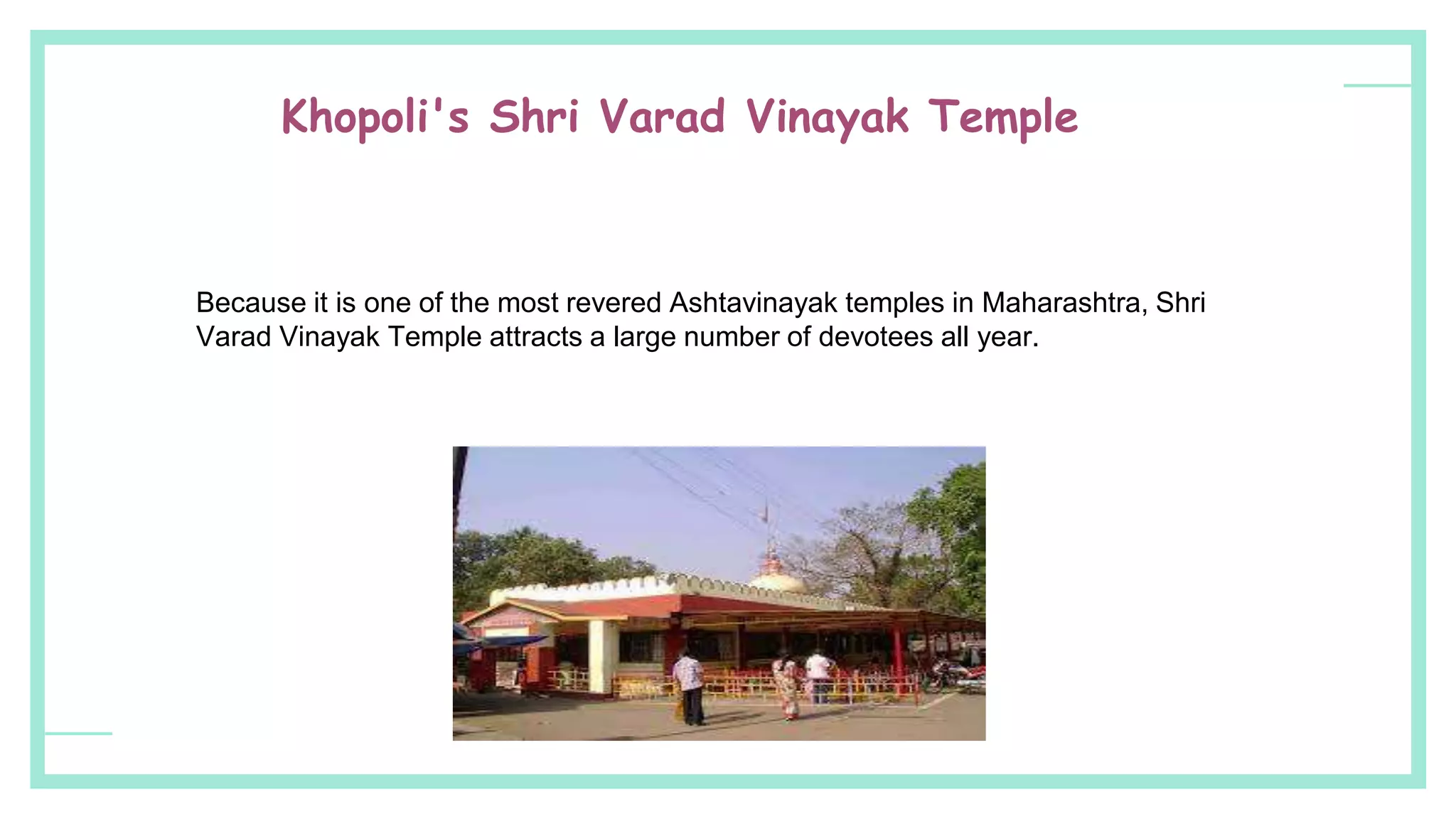 Khopoli's Shri Varad Vinayak Temple

Because it is one of the most revered Ashtavinayak temples in Maharashtra, Shri Varad Vinayak Temple attracts a large number of devotees all year.